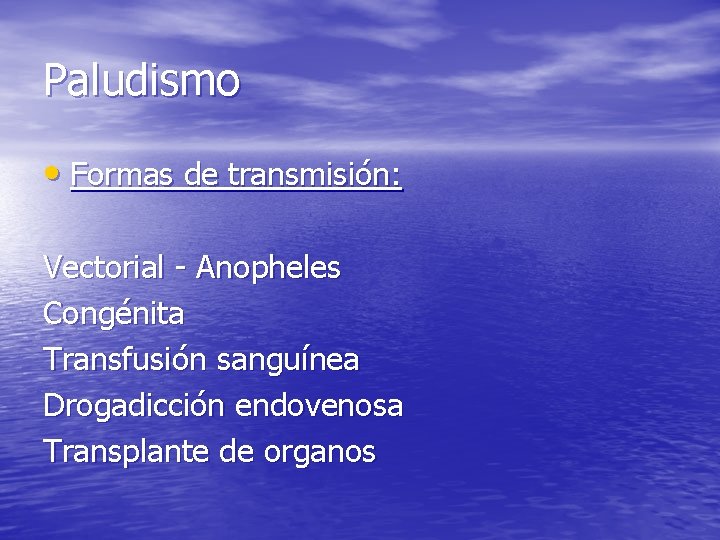 Paludismo

• Formas de transmisión:

Vectorial - Anopheles
Congénita
Transfusión sanguínea
Drogadicción endovenosa
Transplante de organos